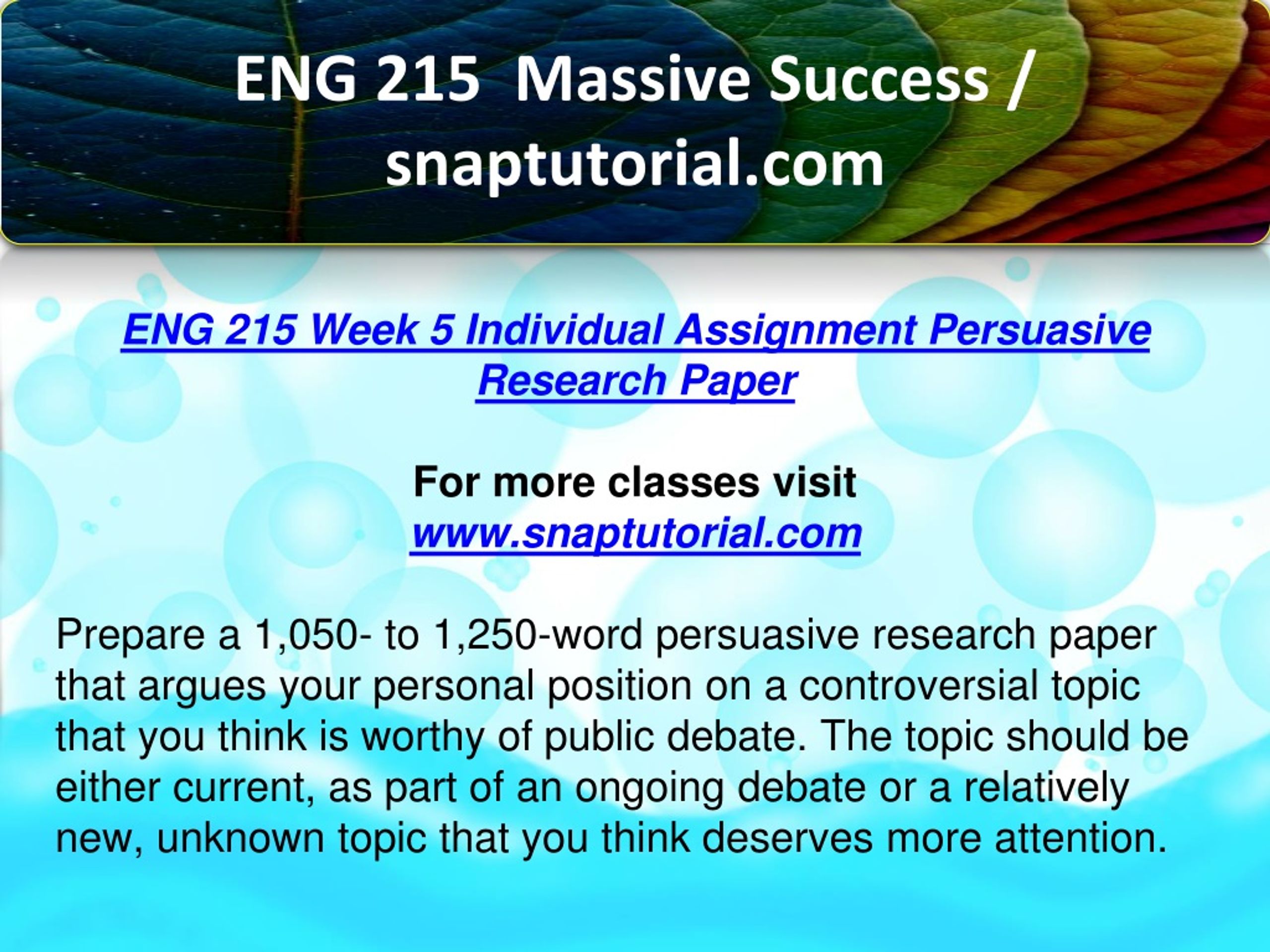 ENG 215 Massive Success / snaptutorial.com

ENG 215 Week 5 Individual Assignment Persuasive Research Paper

For more classes visit
www.snaptutorial.com

Prepare a 1,050- to 1,250-word persuasive research paper that argues your personal position on a controversial topic that you think is worthy of public debate. The topic should be either current, as part of an ongoing debate or a relatively new, unknown topic that you think deserves more attention.